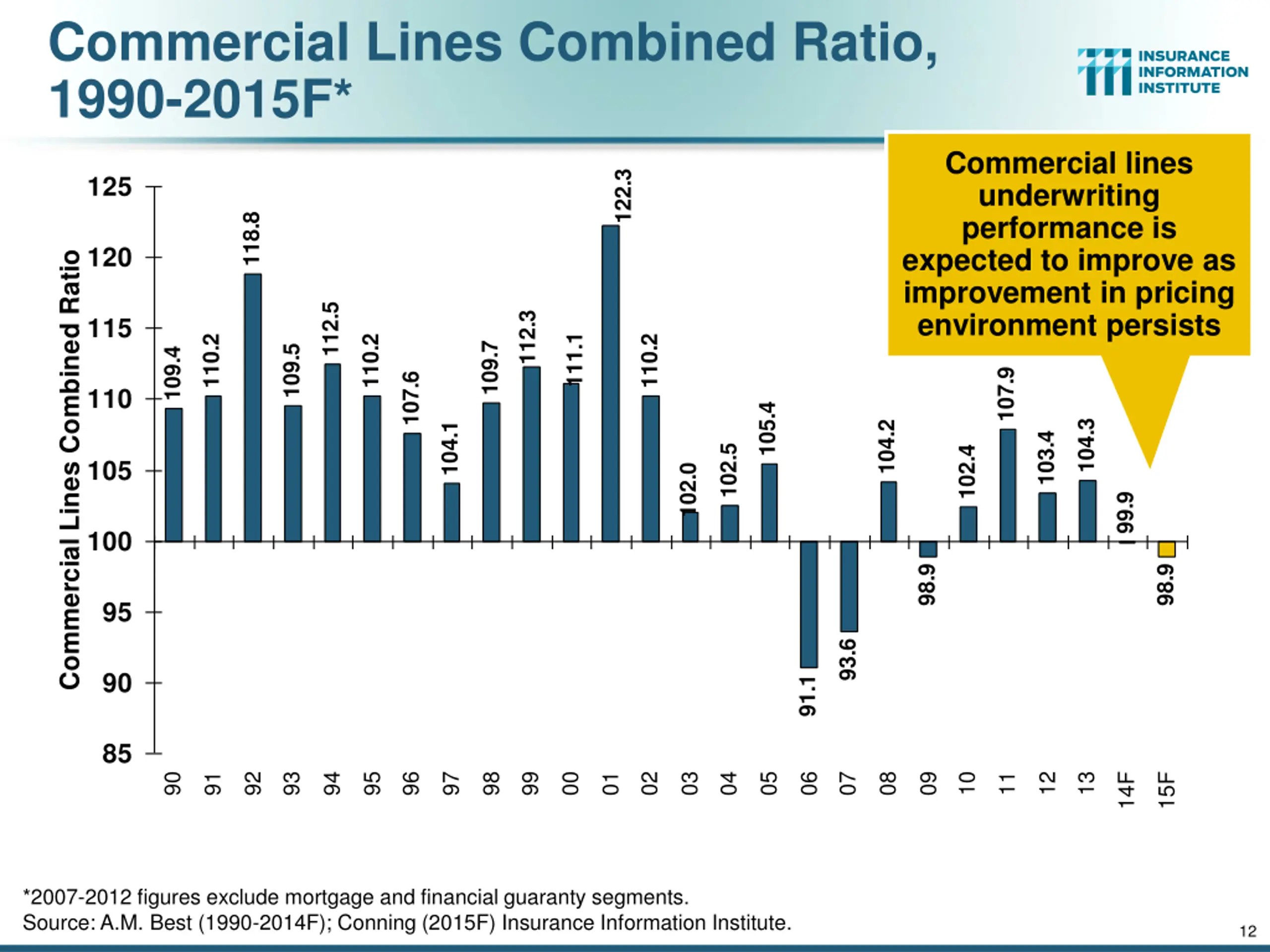 Commercial Lines Combined Ratio, 1990-2015F*

INSURANCE INFORMATION INSTITUTE

Commercial lines underwriting performance is expected to improve as improvement in pricing environment persists

Commercial Lines Combined Ratio

125
120
115
110
105
100
95
90
85

109.4
110.2
118.8
109.5
112.5
110.2
107.6
104.1
109.7
112.3
111.1
122.3
110.2
102.0
102.5
105.4
91.1
93.6
104.2
98.9
102.4
107.9
103.4
104.3
99.9
98.9

90 91 92 93 94 95 96 97 98 99 00 01 02 03 04 05 06 07 08 09 10 11 12 13 14F 15F

*2007-2012 figures exclude mortgage and financial guaranty segments.
Source: A.M. Best (1990-2014F); Conning (2015F) Insurance Information Institute.

12